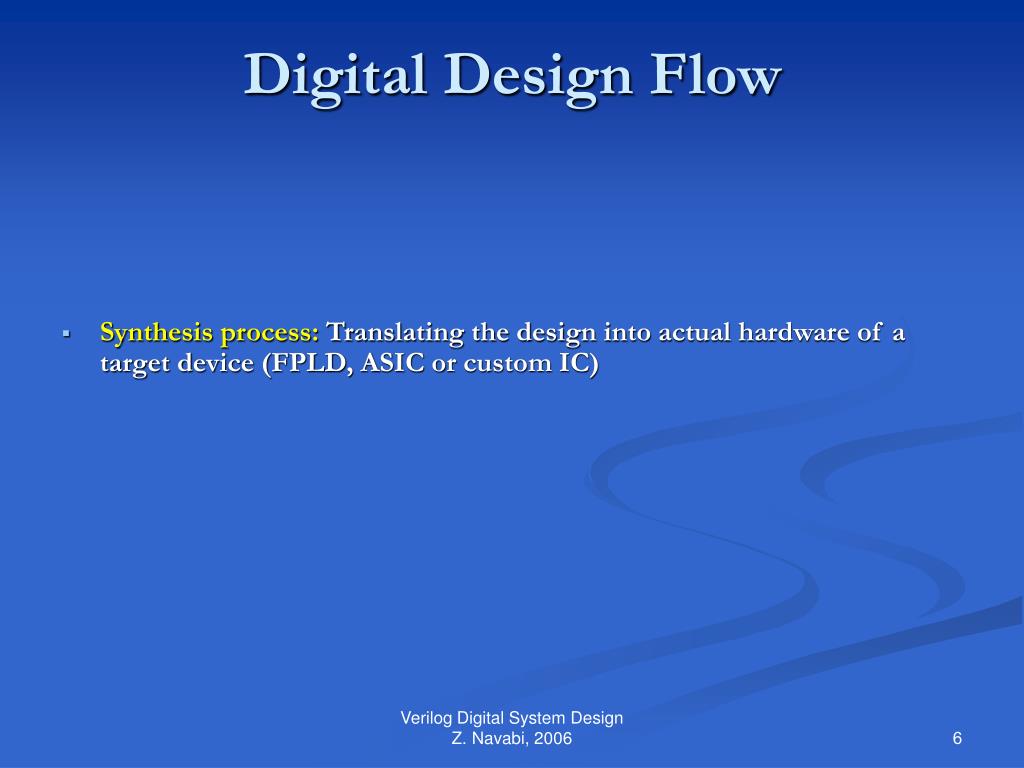 Digital Design Flow

▪ Synthesis process: Translating the design into actual hardware of a target device (FPLD, ASIC or custom IC)

Verilog Digital System Design
Z. Navabi, 2006

6